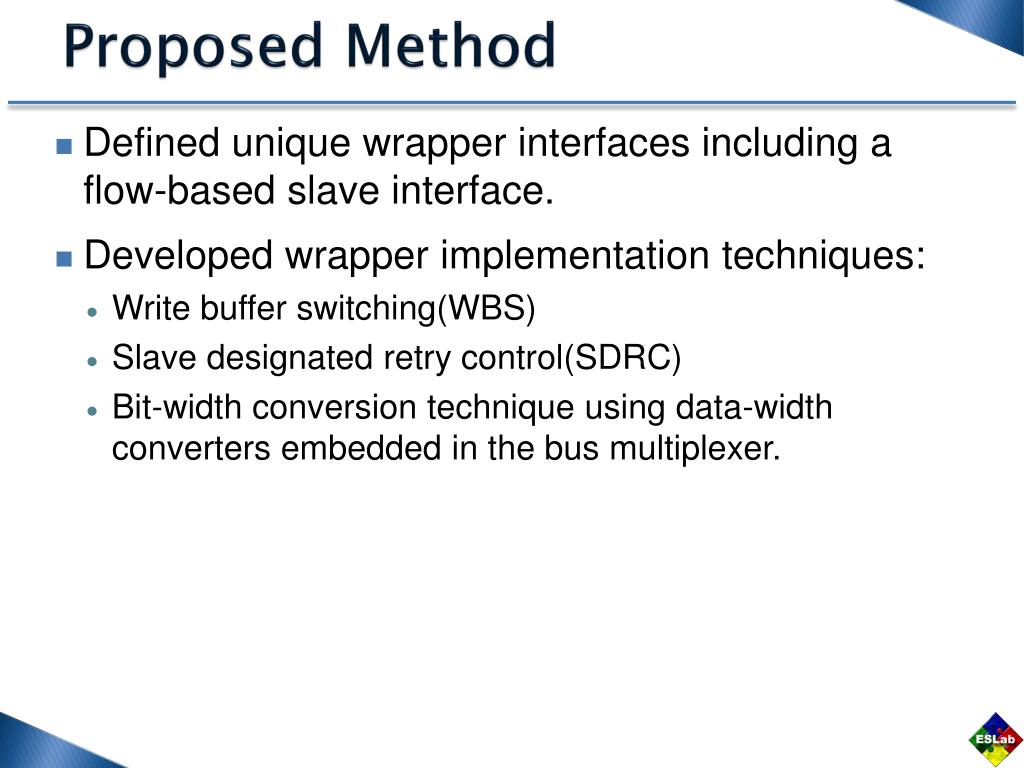 Proposed Method

Defined unique wrapper interfaces including a flow-based slave interface.

Developed wrapper implementation techniques:

Write buffer switching(WBS)

Slave designated retry control(SDRC)

Bit-width conversion technique using data-width converters embedded in the bus multiplexer.

ESLab